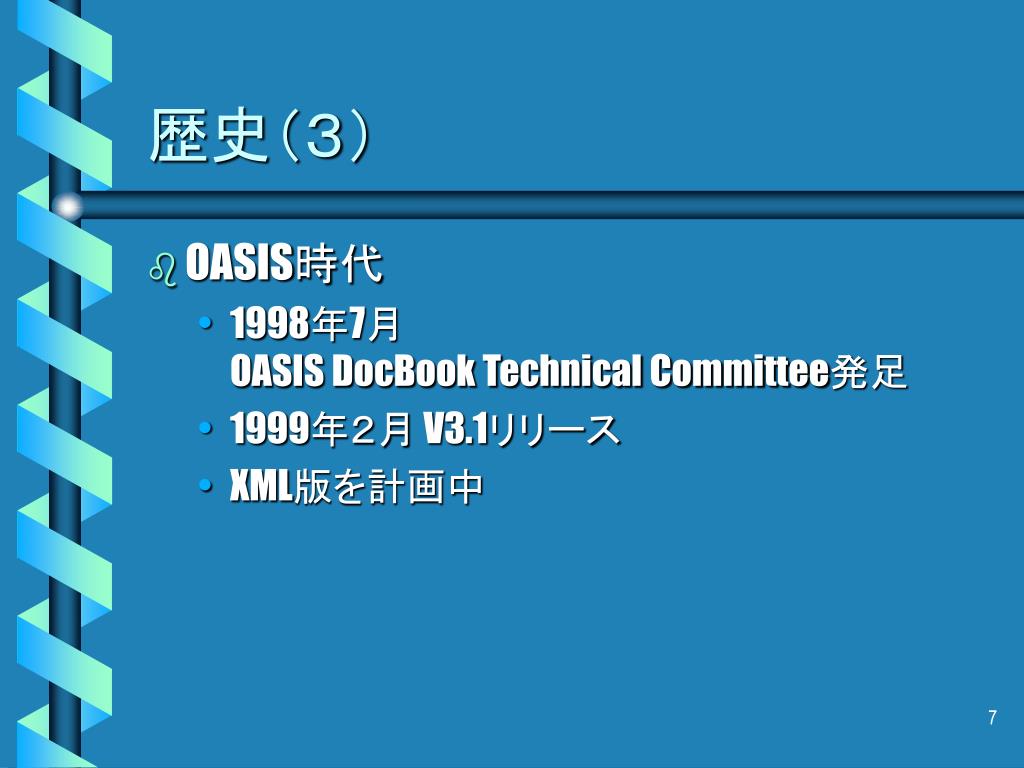 歴史（３）

OASIS時代

• 1998年7月
OASIS DocBook Technical Committee発足

• 1999年２月 V3.1リリース

• XML版を計画中

7